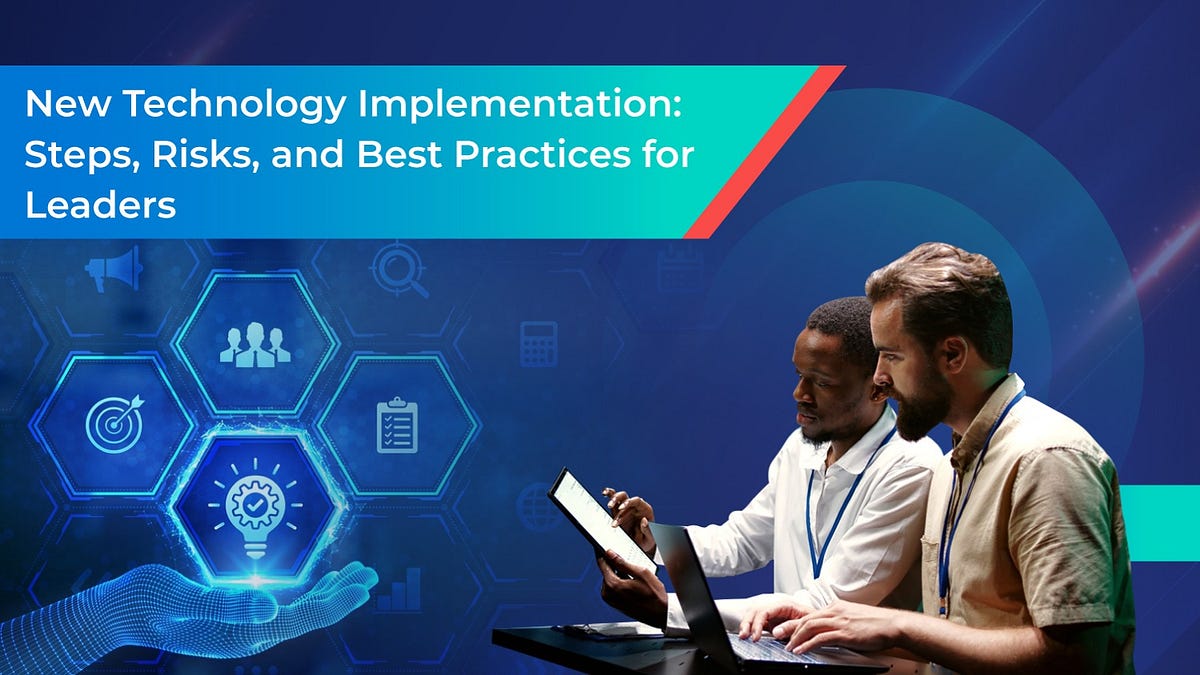 New Technology Implementation: Steps, Risks, and Best Practices for Leaders